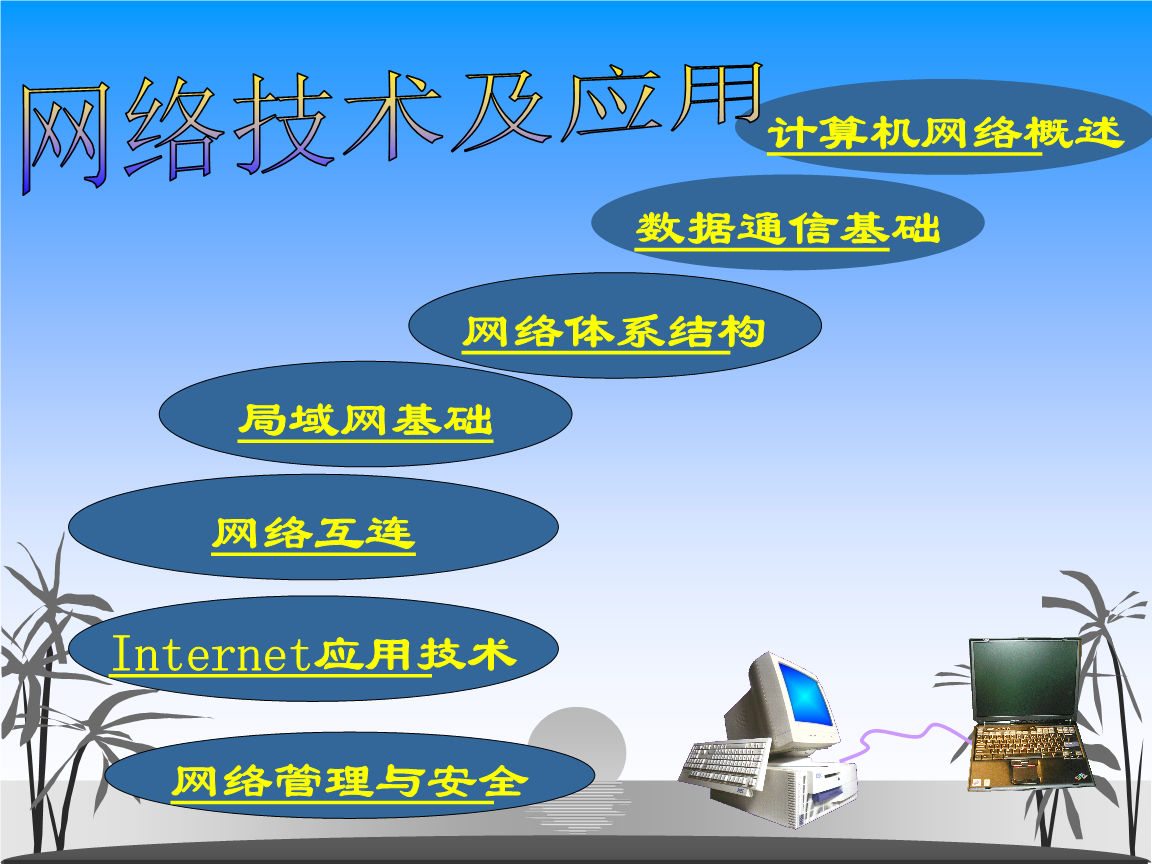 网络技术及应用

计算机网络概述

数据通信基础

网络体系结构

局域网基础

网络互连

Internet应用技术

网络管理与安全